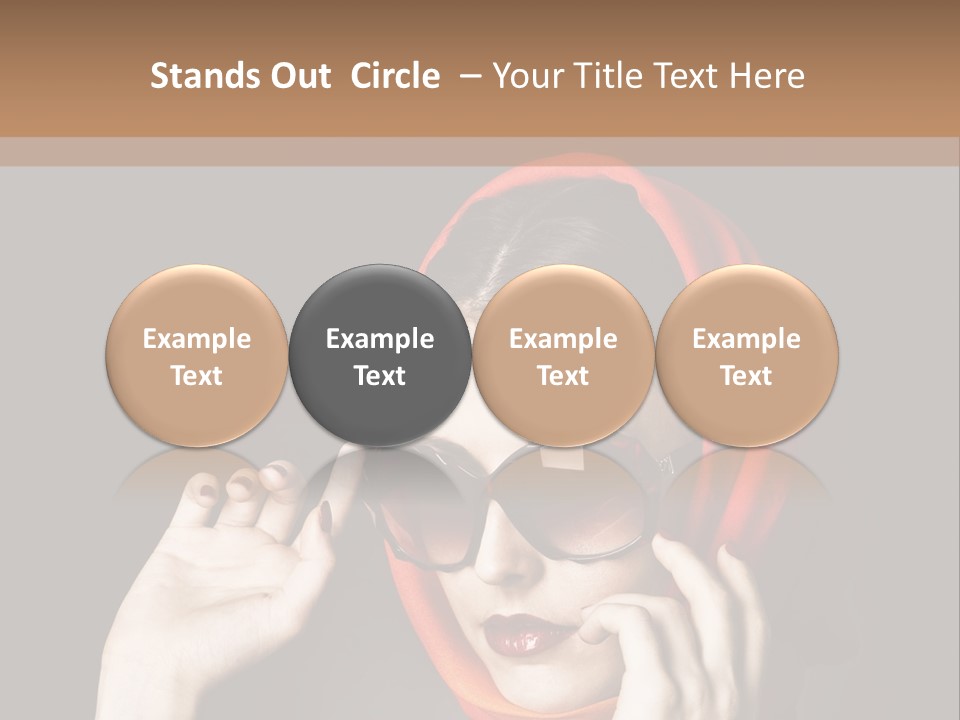 Stands Out Circle – Your Title Text Here

Example Text

Example Text

Example Text

Example Text